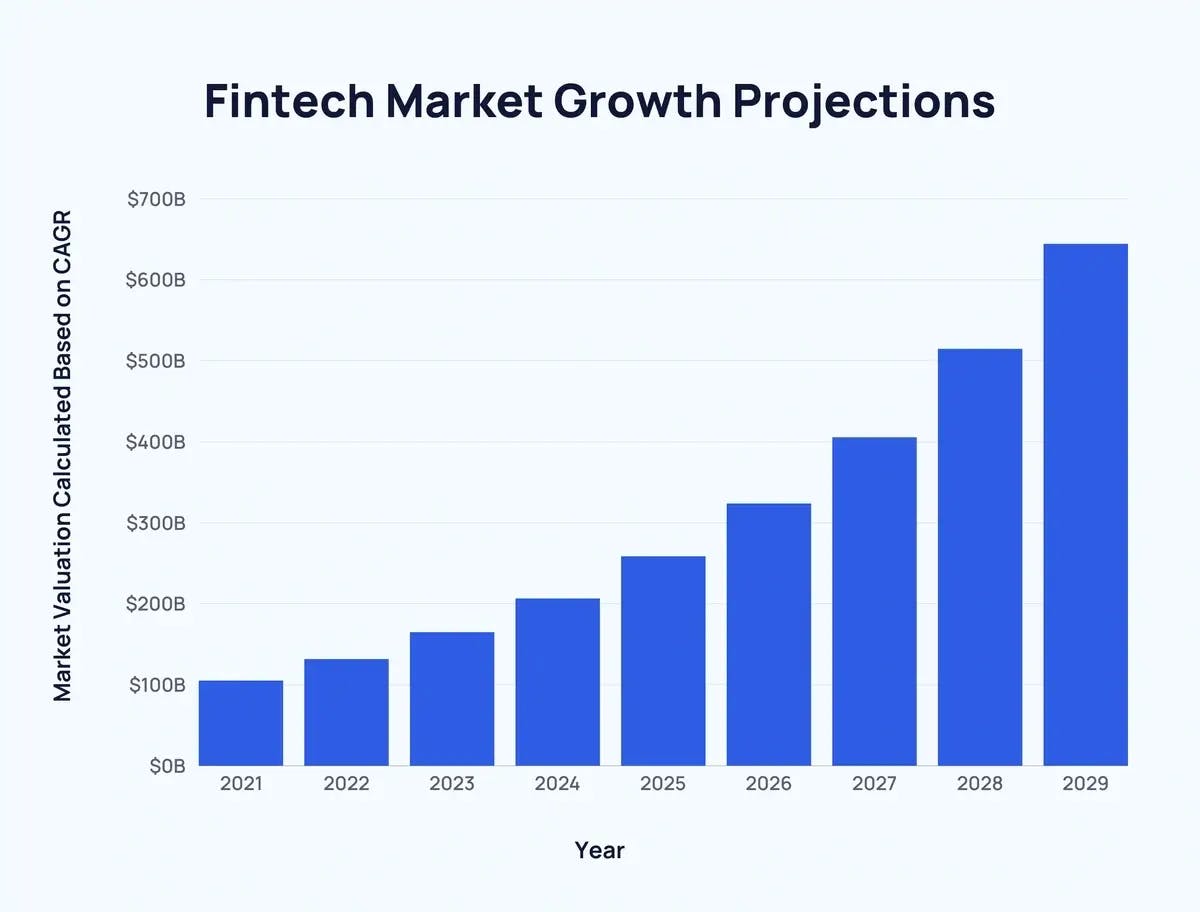 Fintech Market Growth Projections

Market Valuation Calculated Based on CAGR

$700B
$600B
$500B
$400B
$300B
$200B
$100B
$0B

2021 2022 2023 2024 2025 2026 2027 2028 2029

Year